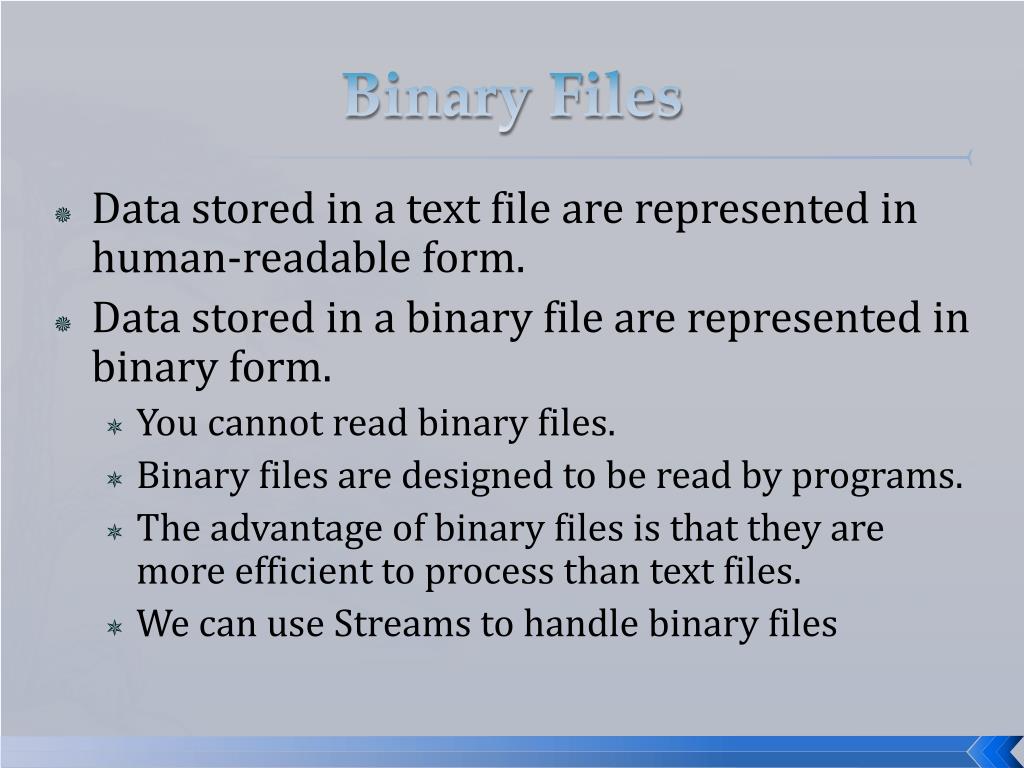 Binary Files

Data stored in a text file are represented in human-readable form.

Data stored in a binary file are represented in binary form.

You cannot read binary files.

Binary files are designed to be read by programs.

The advantage of binary files is that they are more efficient to process than text files.

We can use Streams to handle binary files